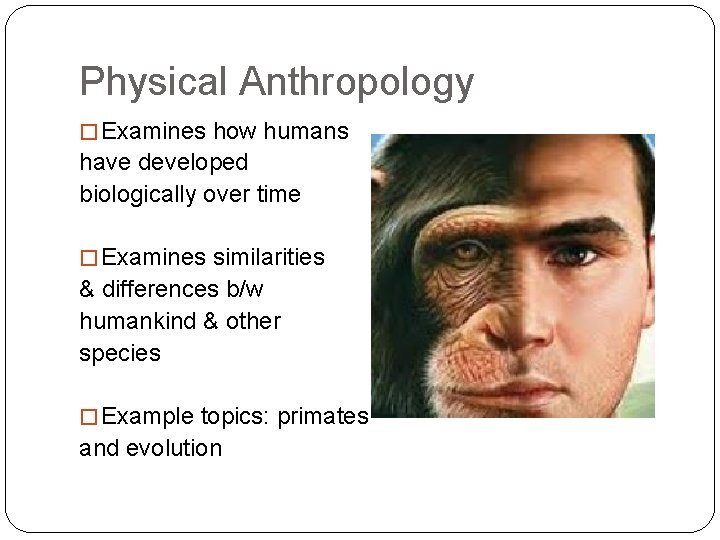 Physical Anthropology

□ Examines how humans have developed biologically over time

□ Examines similarities & differences b/w humankind & other species

□ Example topics: primates and evolution